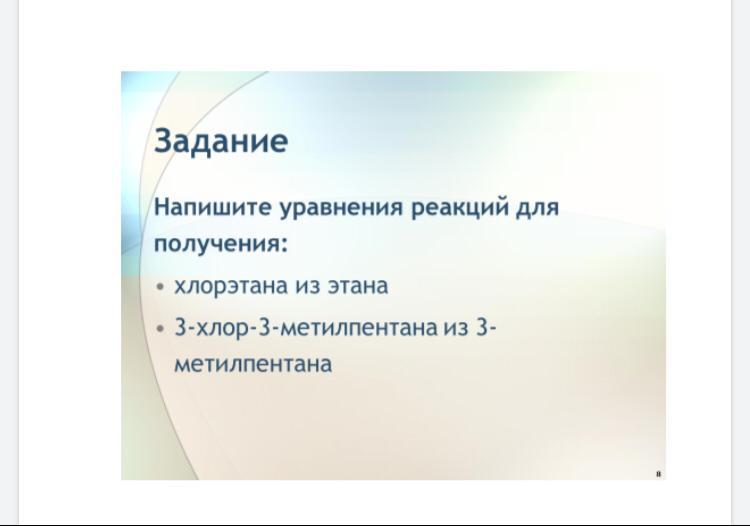 Задание

Напишите уравнения реакций для получения:

• хлорэтана из этана
• 3-хлор-3-метилпентана из 3-метилпентана

8